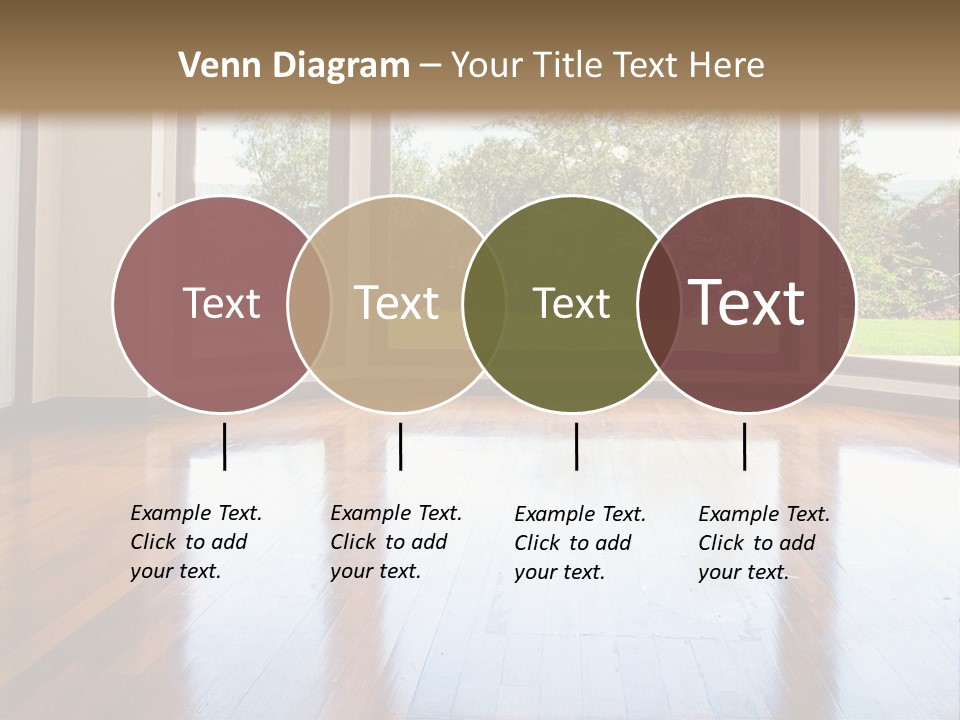 Venn Diagram – Your Title Text Here

Text

Text

Text

Text

Example Text. Click to add your text.

Example Text. Click to add your text.

Example Text. Click to add your text.

Example Text. Click to add your text.